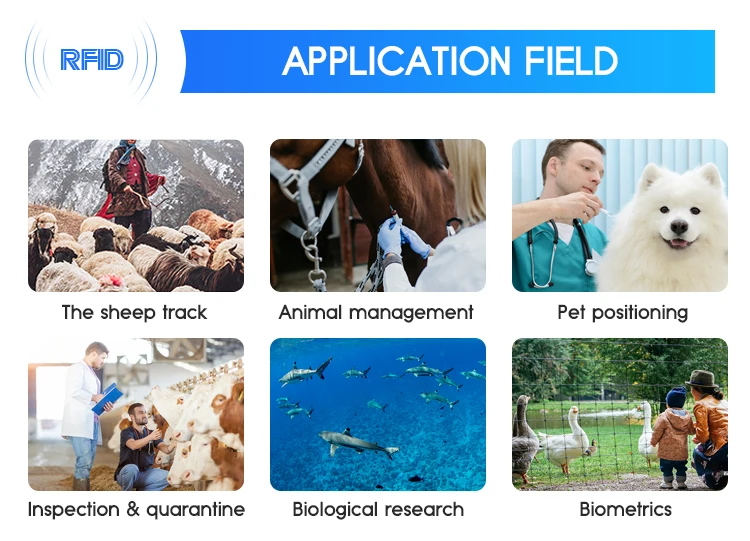 RFID

APPLICATION FIELD

The sheep track

Animal management

Pet positioning

Inspection & quarantine

Biological research

Biometrics